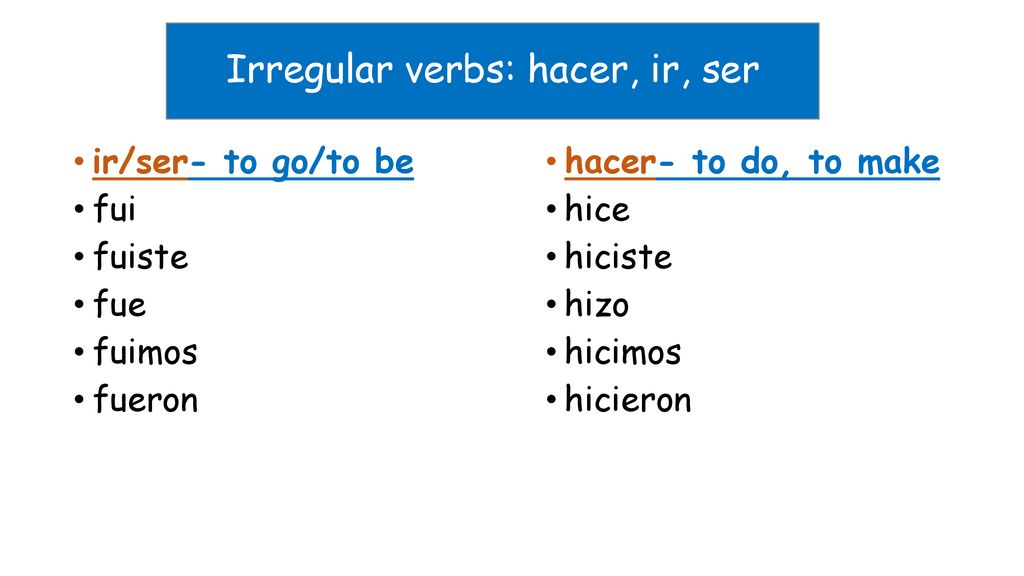 Irregular verbs: hacer, ir, ser

• ir/ser- to go/to be
• fui
• fuiste
• fue
• fuimos
• fueron

• hacer- to do, to make
• hice
• hiciste
• hizo
• hicimos
• hicieron